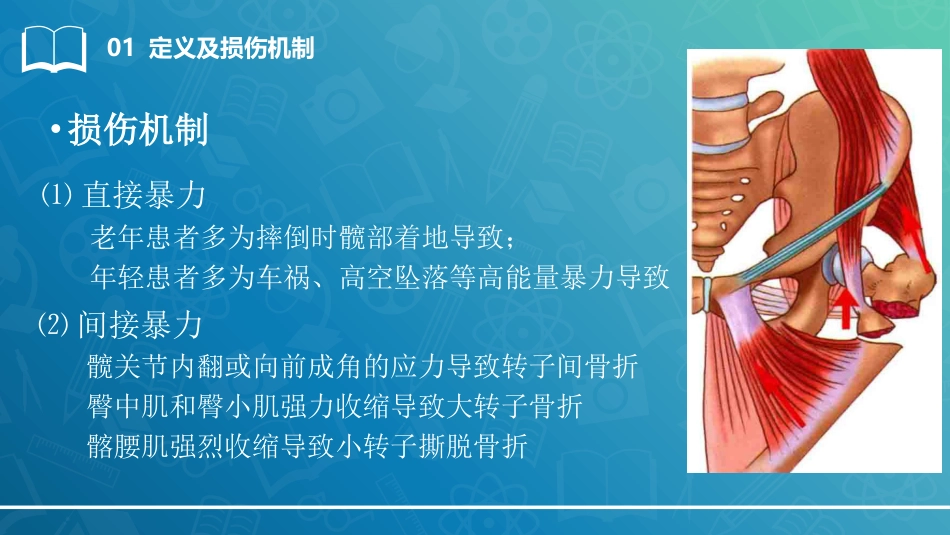 01 定义及损伤机制

•损伤机制

⑴ 直接暴力

老年患者多为摔倒时髋部着地导致；

年轻患者多为车祸、高空坠落等高能量暴力导致

⑵ 间接暴力

髋关节内翻或向前成角的应力导致转子间骨折

臀中肌和臀小肌强力收缩导致大转子骨折

髂腰肌强烈收缩导致小转子撕脱骨折